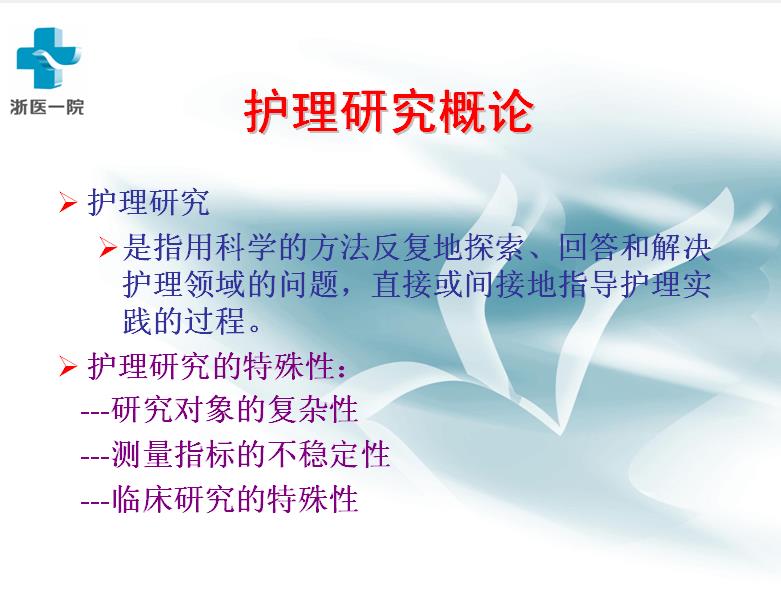 浙医一院

护理研究概论

➢ 护理研究

➢ 是指用科学的方法反复地探索、回答和解决护理领域的问题，直接或间接地指导护理实践的过程。

➢ 护理研究的特殊性：

---研究对象的复杂性

---测量指标的不稳定性

---临床研究的特殊性